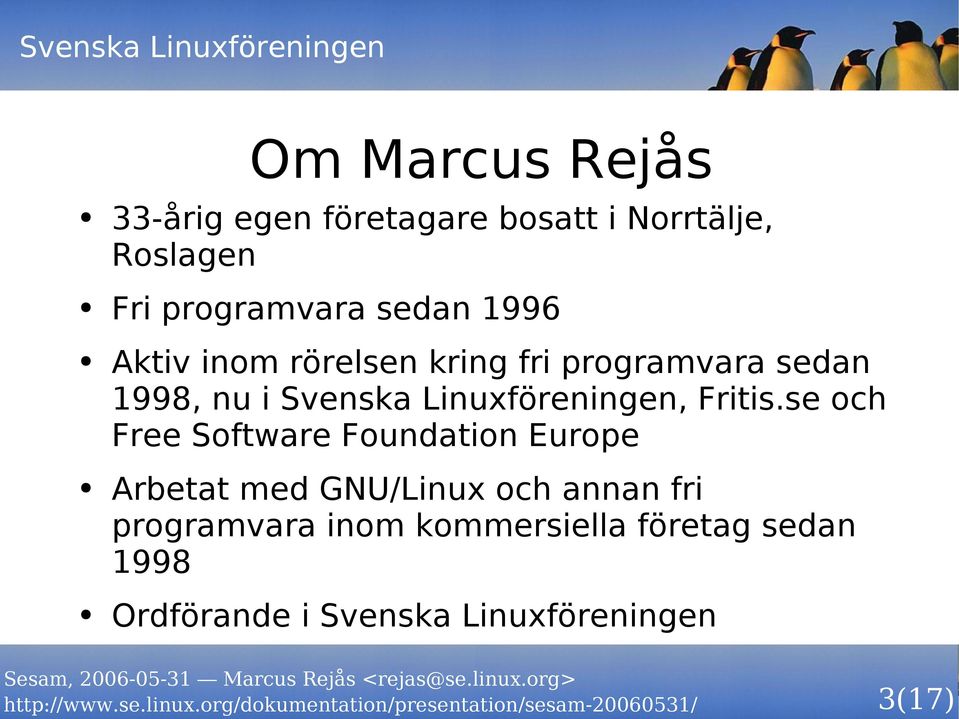 Svenska Linuxföreningen

Om Marcus Rejås

• 33-årig egen företagare bosatt i Norrtälje, Roslagen

• Fri programvara sedan 1996

• Aktiv inom rörelsen kring fri programvara sedan 1998, nu i Svenska Linuxföreningen, Fritis.se och Free Software Foundation Europe

• Arbetat med GNU/Linux och annan fri programvara inom kommersiella företag sedan 1998

• Ordförande i Svenska Linuxföreningen

Sesam, 2006-05-31 — Marcus Rejås <rejas@se.linux.org>
http://www.se.linux.org/dokumentation/presentation/sesam-20060531/
3(17)